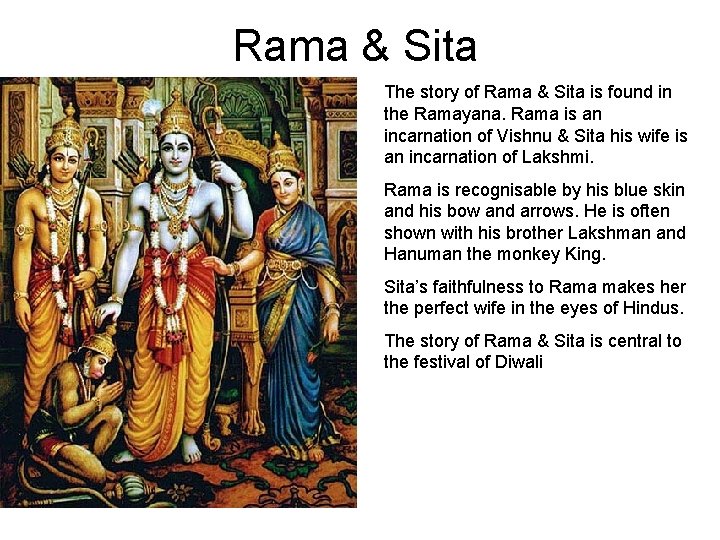 Rama & Sita

The story of Rama & Sita is found in the Ramayana. Rama is an incarnation of Vishnu & Sita his wife is an incarnation of Lakshmi.

Rama is recognisable by his blue skin and his bow and arrows. He is often shown with his brother Lakshman and Hanuman the monkey King.

Sita's faithfulness to Rama makes her the perfect wife in the eyes of Hindus.

The story of Rama & Sita is central to the festival of Diwali